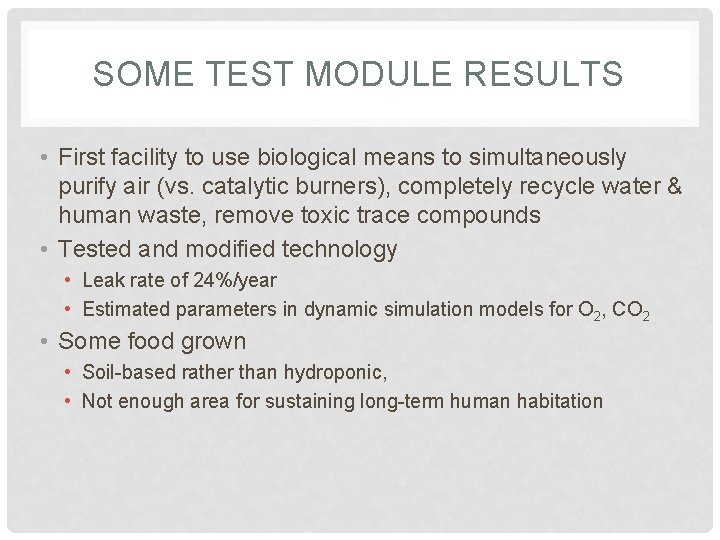 SOME TEST MODULE RESULTS

• First facility to use biological means to simultaneously purify air (vs. catalytic burners), completely recycle water & human waste, remove toxic trace compounds
• Tested and modified technology
  • Leak rate of 24%/year
  • Estimated parameters in dynamic simulation models for $O_2$, $CO_2$
• Some food grown
  • Soil-based rather than hydroponic,
  • Not enough area for sustaining long-term human habitation